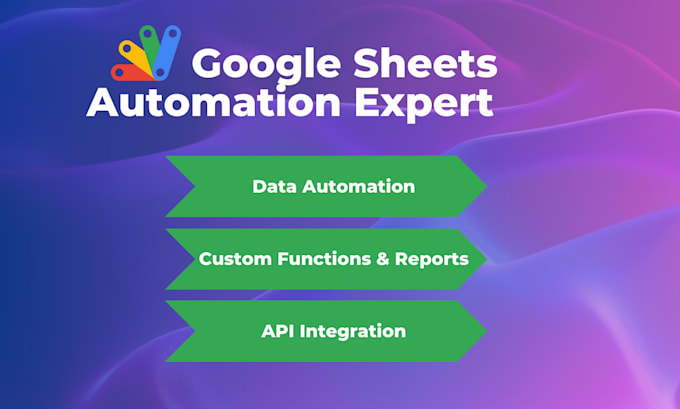 Google Sheets
Automation Expert

Data Automation

Custom Functions & Reports

API Integration